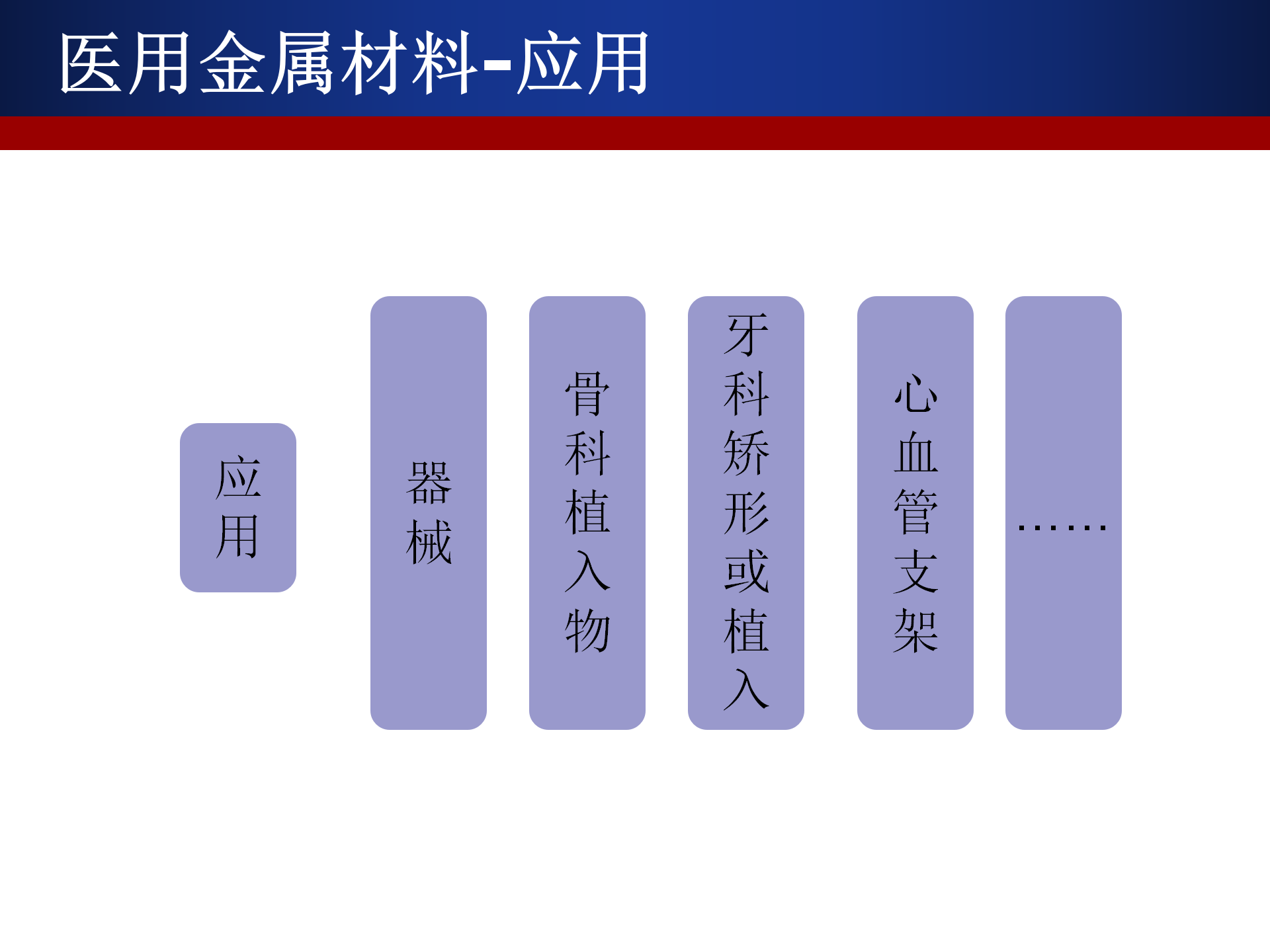 医用金属材料-应用

应用

器械

骨科植入物

牙科矫形或植入

心血管支架

……